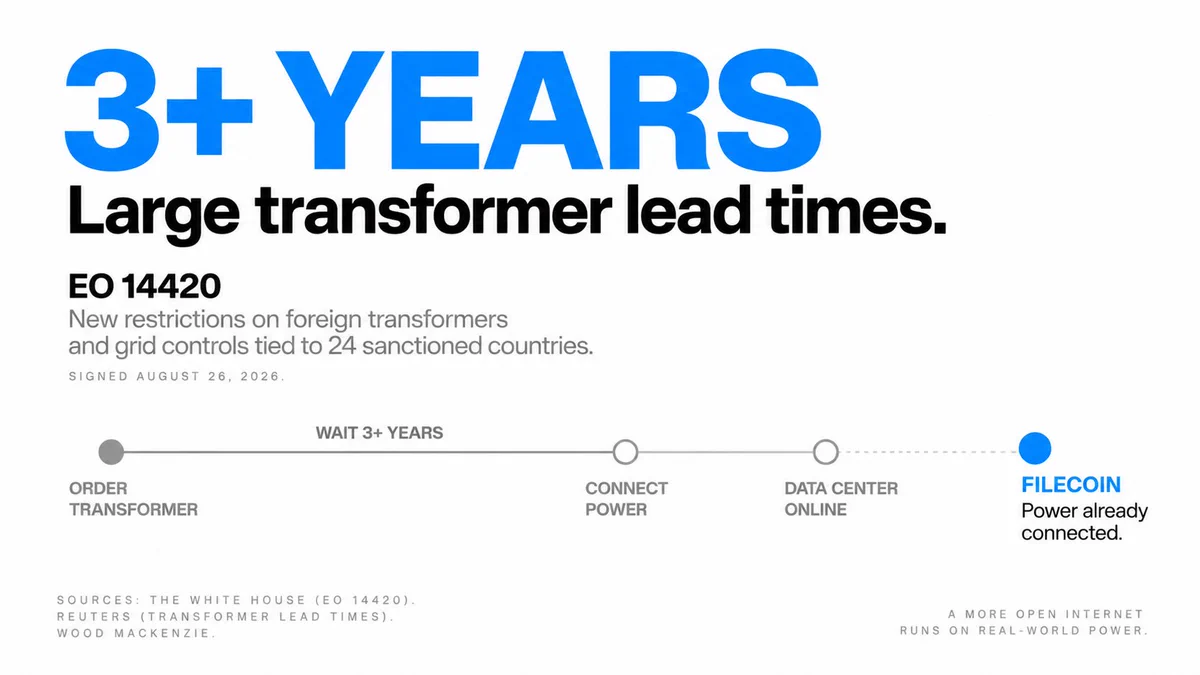 3+ YEARS
Large transformer lead times.

EO 14420
New restrictions on foreign transformers and grid controls tied to 24 sanctioned countries.
SIGNED AUGUST 26, 2026.

WAIT 3+ YEARS

ORDER TRANSFORMER

CONNECT POWER

DATA CENTER ONLINE

FILECOIN
Power already connected.

SOURCES: THE WHITE HOUSE (EO 14420).
REUTERS (TRANSFORMER LEAD TIMES).
WOOD MACKENZIE.

A MORE OPEN INTERNET RUNS ON REAL-WORLD POWER.